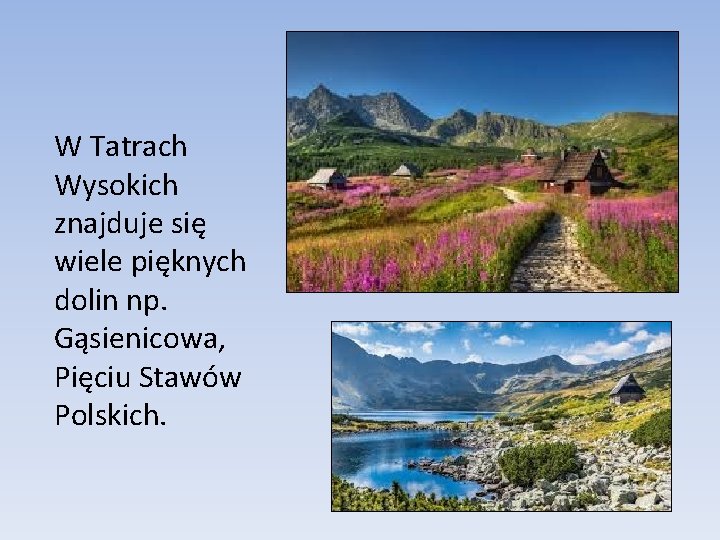 W Tatrach Wysokich znajduje się wiele pięknych dolin np. Gąsienicowa, Pięciu Stawów Polskich.